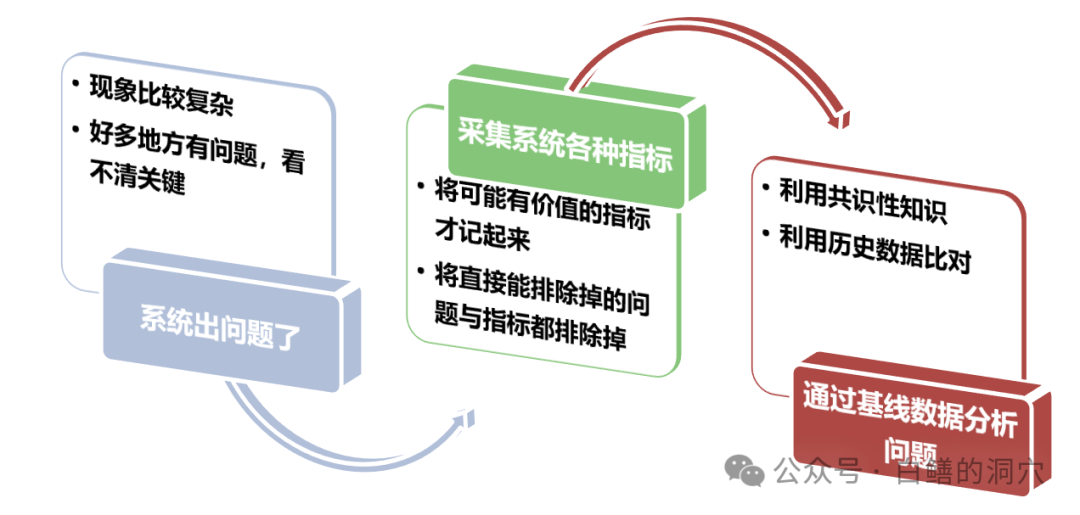 • 现象比较复杂
• 好多地方有问题，看不清关键

系统出问题了

采集系统各种指标

• 将可能有价值的指标才记起来
• 将直接能排除掉的问题与指标都排除掉

• 利用共识性知识
• 利用历史数据比对

通过基线数据分析问题

公众号 · 白鳝的洞穴